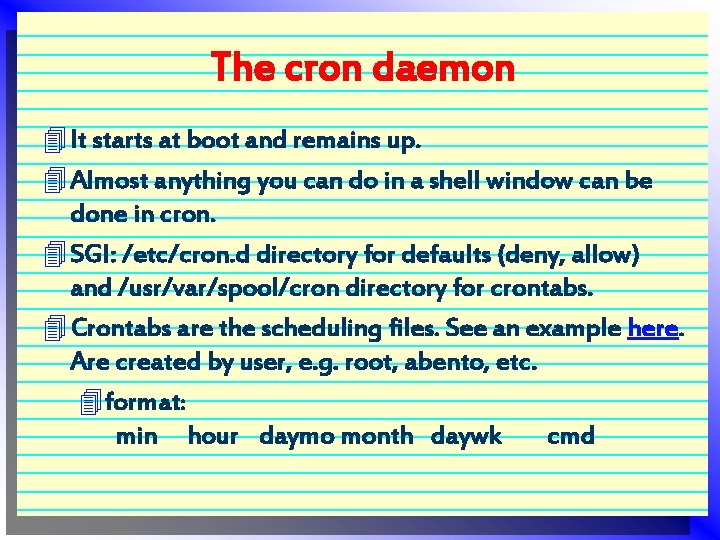 The cron daemon

It starts at boot and remains up.

Almost anything you can do in a shell window can be done in cron.

SGI: /etc/cron.d directory for defaults (deny, allow) and /usr/var/spool/cron directory for crontabs.

Crontabs are the scheduling files. See an example here. Are created by user, e.g. root, abento, etc.

format:

min hour daymo month daywk cmd